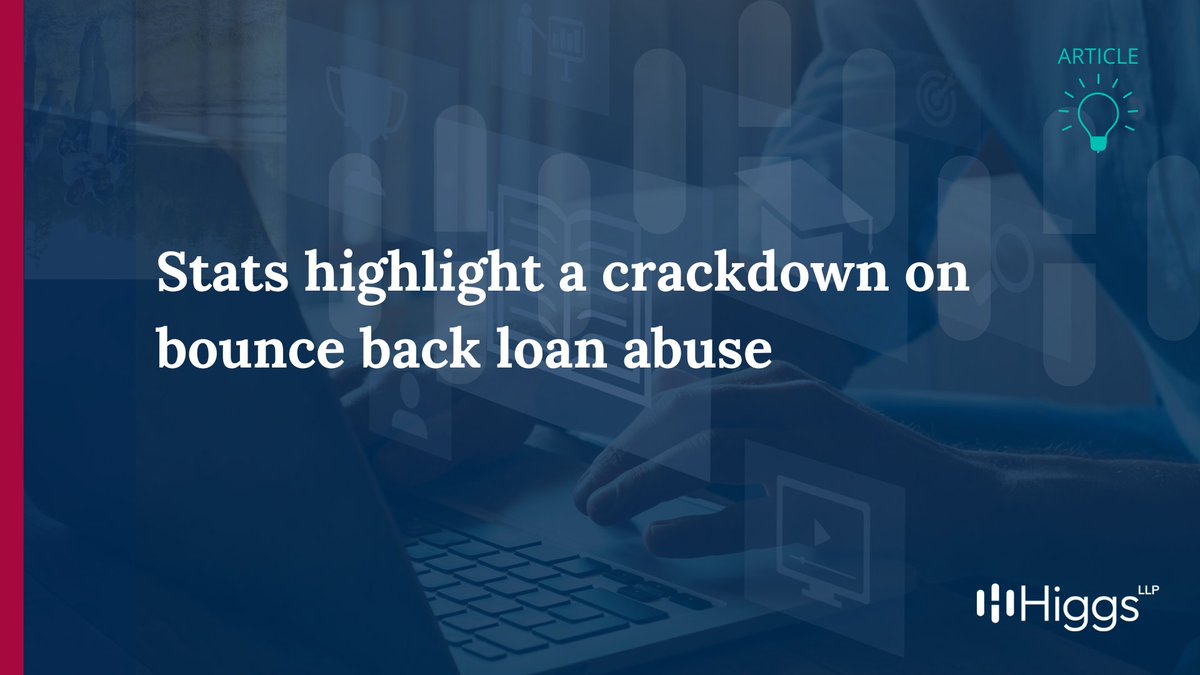 ARTICLE

Stats highlight a crackdown on bounce back loan abuse

Higgs LLP